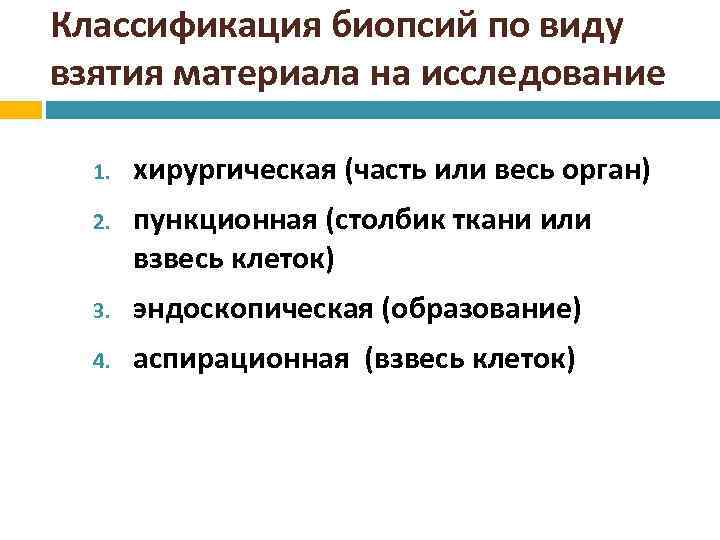 Классификация биопсий по виду взятия материала на исследование

1. хирургическая (часть или весь орган)
2. пункционная (столбик ткани или взвесь клеток)
3. эндоскопическая (образование)
4. аспирационная (взвесь клеток)